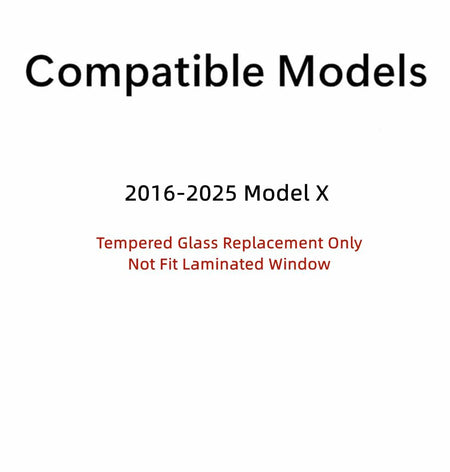 Compatible Models

2016-2025 Model X

Tempered Glass Replacement Only
Not Fit Laminated Window